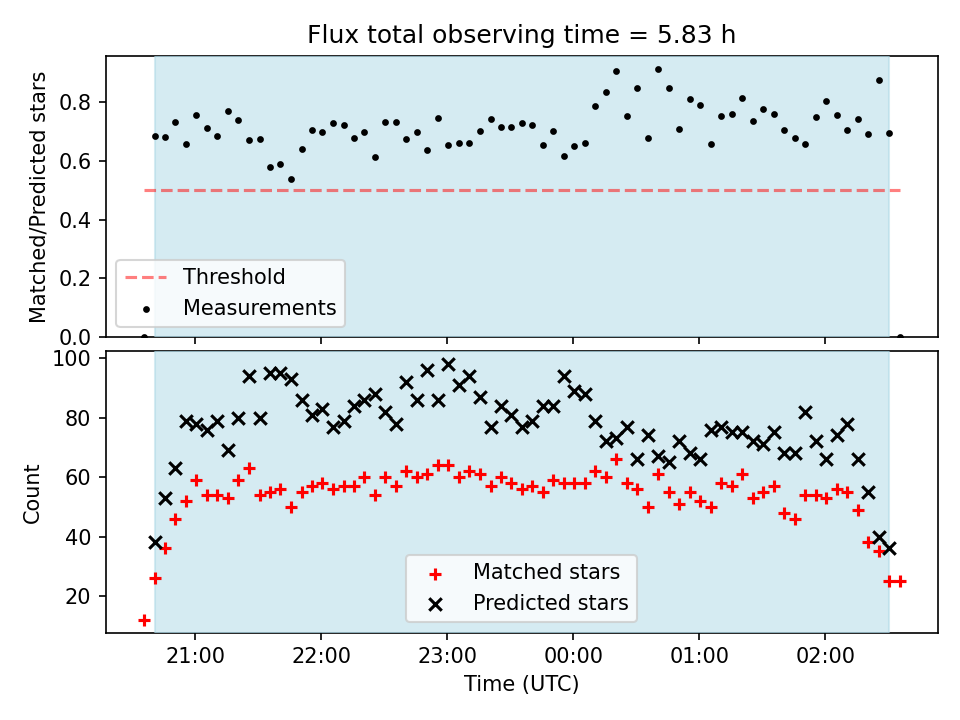 Flux total observing time = 5.83 h

Matched/Predicted stars

0.8
0.6
0.4
0.2
0.0

Threshold
Measurements

Count

100
80
60
40
20

Matched stars
Predicted stars

21:00
22:00
23:00
00:00
01:00
02:00

Time (UTC)